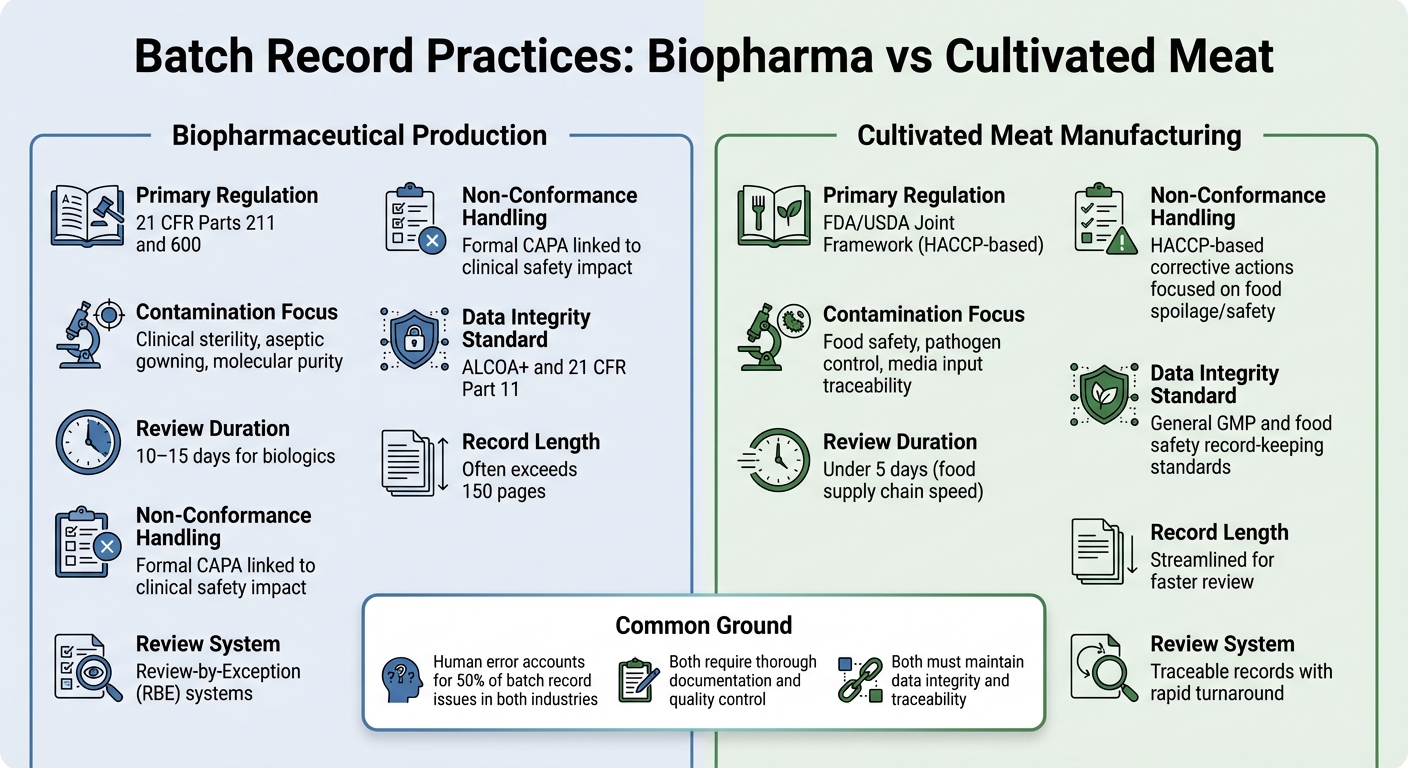 Batch Record Practices: Biopharma vs Cultivated Meat

Biopharmaceutical Production

Primary Regulation
21 CFR Parts 211 and 600

Contamination Focus
Clinical sterility, aseptic gowning, molecular purity

Review Duration
10–15 days for biologics

Non-Conformance Handling
Formal CAPA linked to clinical safety impact

Review System
Review-by-Exception (RBE) systems

Non-Conformance Handling
Formal CAPA linked to clinical safety impact

Data Integrity Standard
ALCOA+ and 21 CFR Part 11

Record Length
Often exceeds 150 pages

Cultivated Meat Manufacturing

Primary Regulation
FDA/USDA Joint Framework (HACCP-based)

Contamination Focus
Food safety, pathogen control, media input traceability

Review Duration
Under 5 days (food supply chain speed)

Non-Conformance Handling
HACCP-based corrective actions focused on food spoilage/safety

Data Integrity Standard
General GMP and food safety record-keeping standards

Record Length
Streamlined for faster review

Review System
Traceable records with rapid turnaround

Common Ground

Human error accounts for 50% of batch record issues in both industries

Both require thorough documentation and quality control

Both must maintain data integrity and traceability